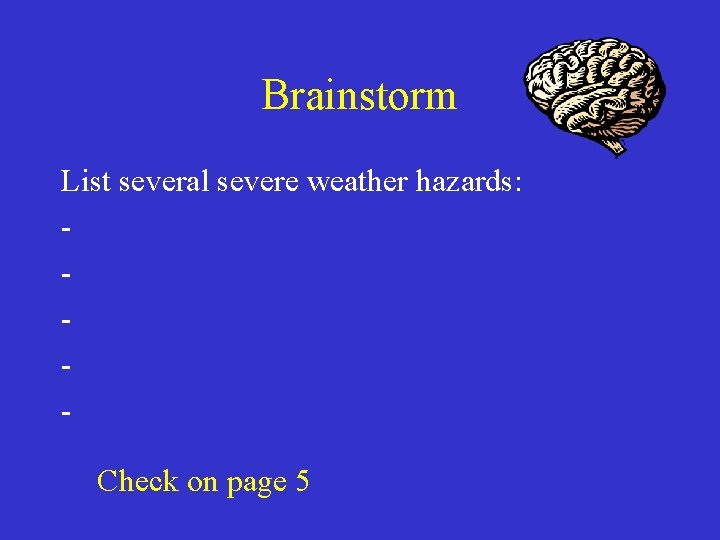 Brainstorm

List several severe weather hazards:
-
-
-
-
-

Check on page 5